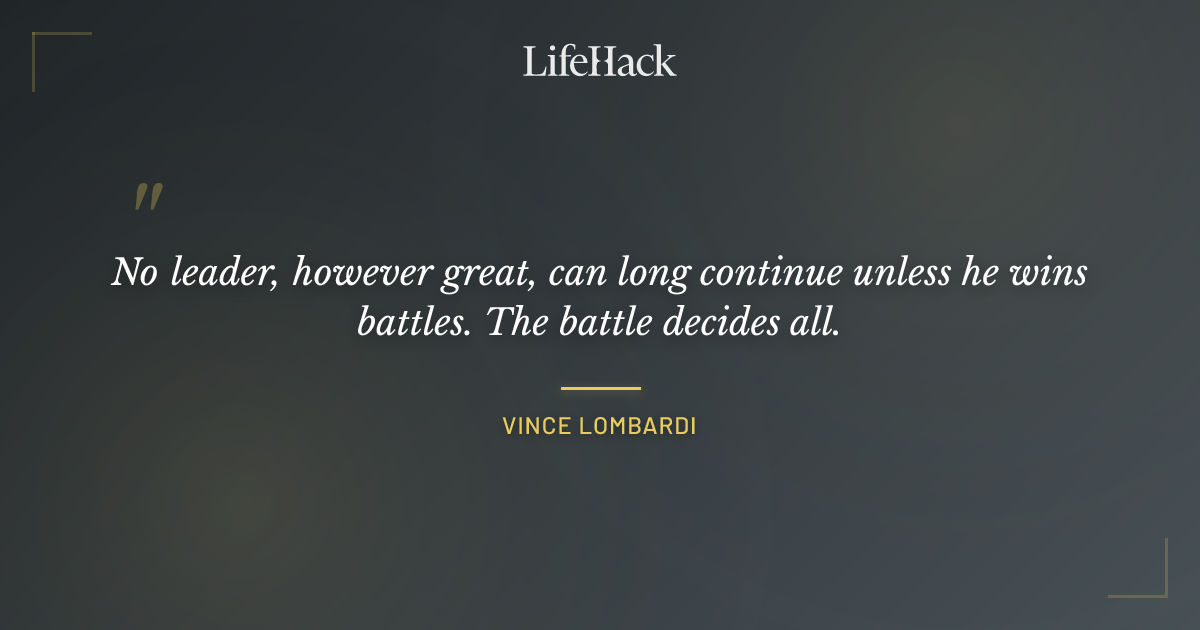 LifeHack

"

No leader, however great, can long continue unless he wins battles. The battle decides all.

VINCE LOMBARDI